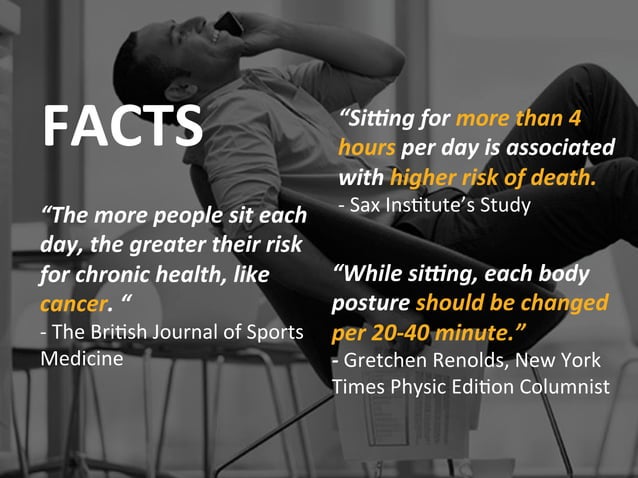 FACTS

"The more people sit each day, the greater their risk for chronic health, like cancer. "
- The British Journal of Sports Medicine

"Sitting for more than 4 hours per day is associated with higher risk of death.
- Sax Institute's Study

"While sitting, each body posture should be changed per 20-40 minute."
- Gretchen Renolds, New York Times Physic Edition Columnist